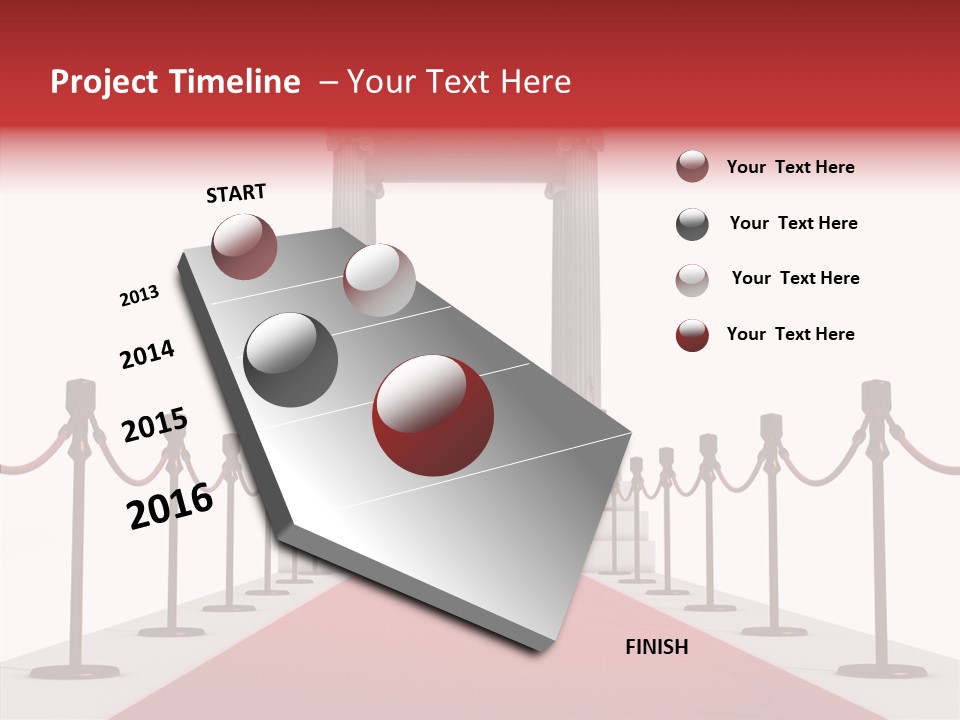 Project Timeline – Your Text Here

START

2013

2014

2015

2016

FINISH

Your Text Here

Your Text Here

Your Text Here

Your Text Here